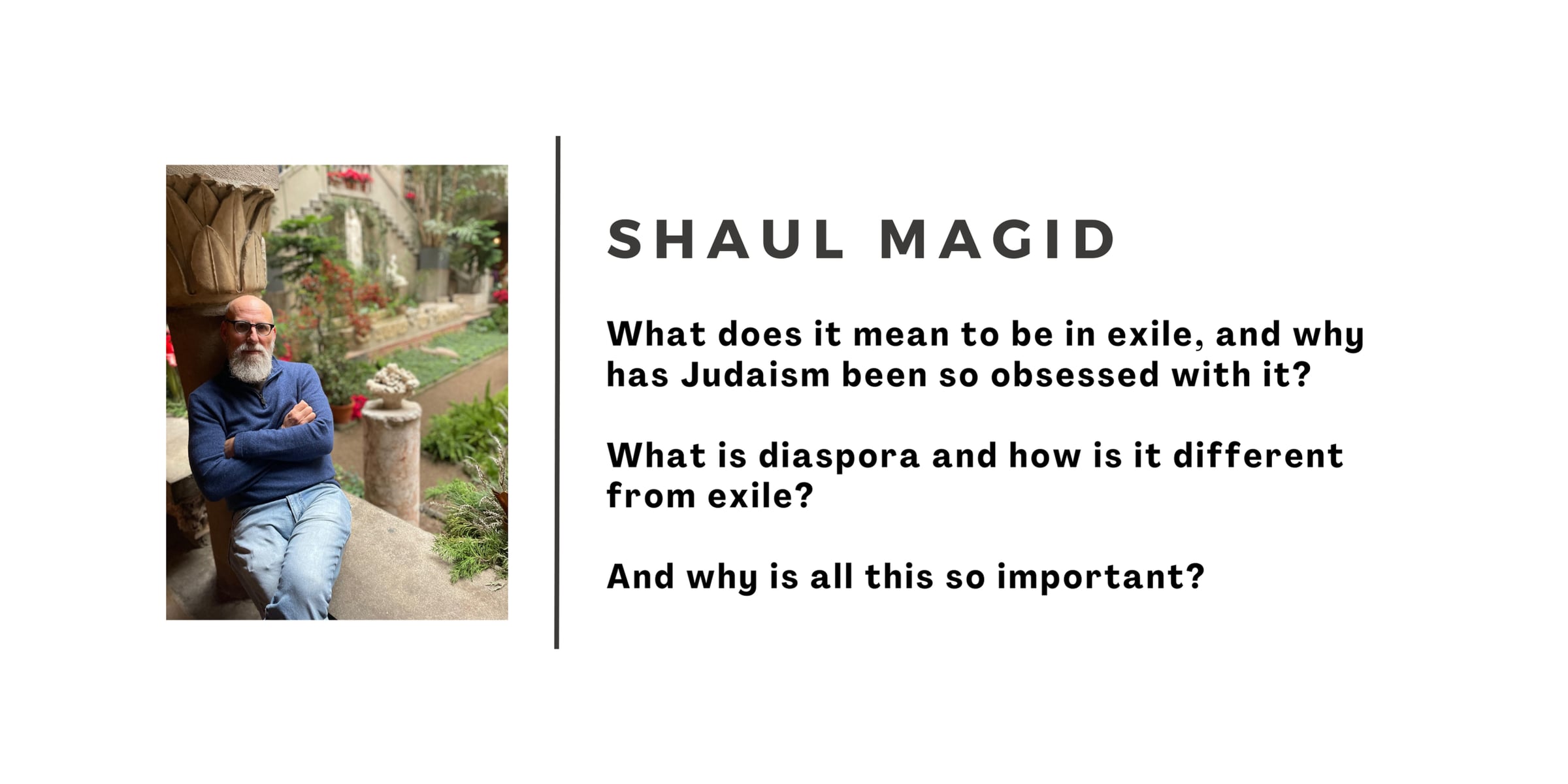 SHAUL MAGID

What does it mean to be in exile, and why has Judaism been so obsessed with it?

What is diaspora and how is it different from exile?

And why is all this so important?